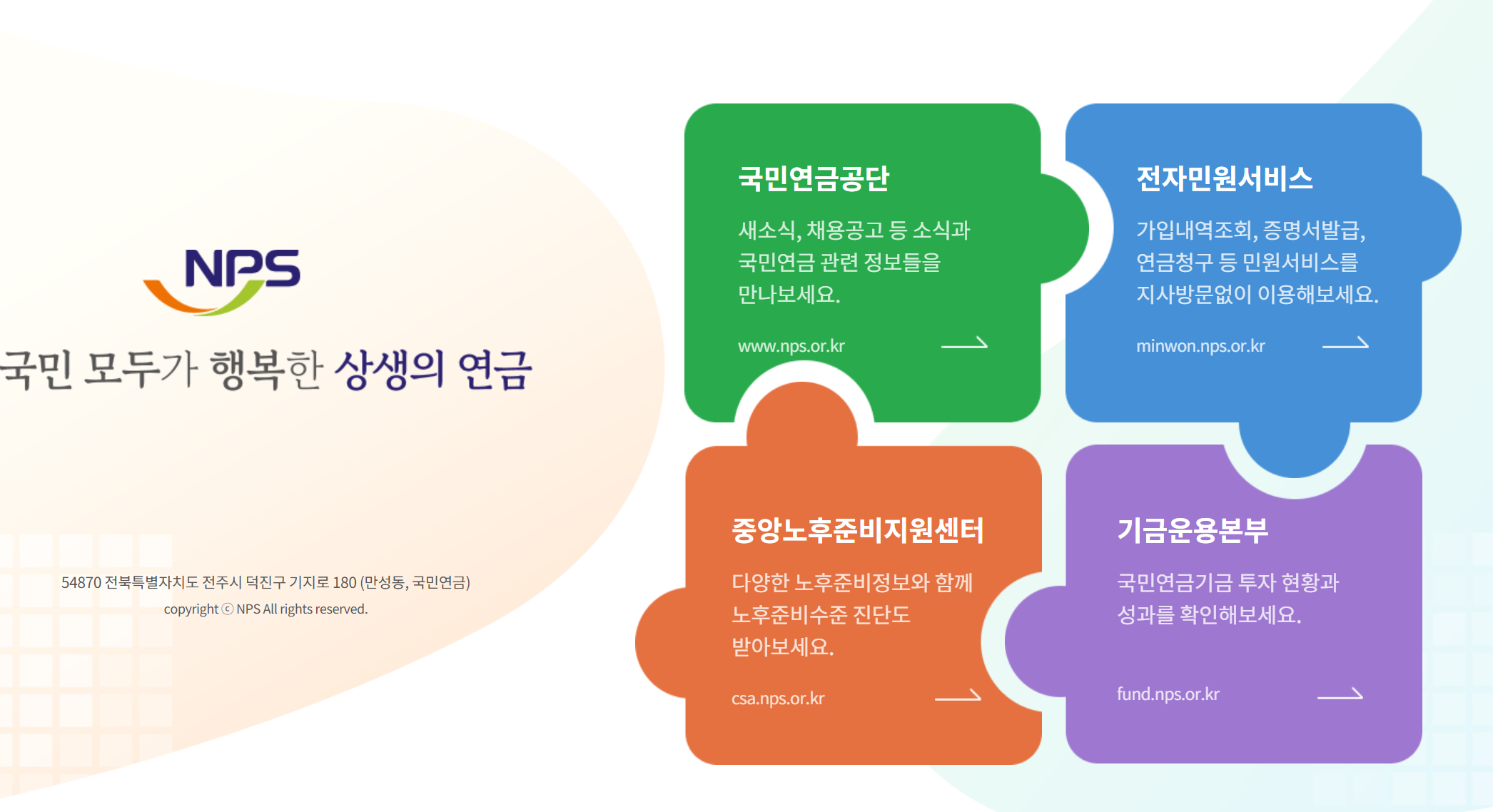 NPS

국민 모두가 행복한 상생의 연금

54870 전북특별자치도 전주시 덕진구 기지로 180 (만성동, 국민연금)

copyright ⓒ NPS All rights reserved.

국민연금공단

새소식, 채용공고 등 소식과 국민연금 관련 정보들을 만나보세요.

www.nps.or.kr

전자민원서비스

가입내역조회, 증명서발급, 연금청구 등 민원서비스를 지사방문없이 이용해보세요.

minwon.nps.or.kr

중앙노후준비지원센터

다양한 노후준비정보와 함께 노후준비수준 진단도 받아보세요.

csa.nps.or.kr

기금운용본부

국민연금기금 투자 현황과 성과를 확인해보세요.

fund.nps.or.kr